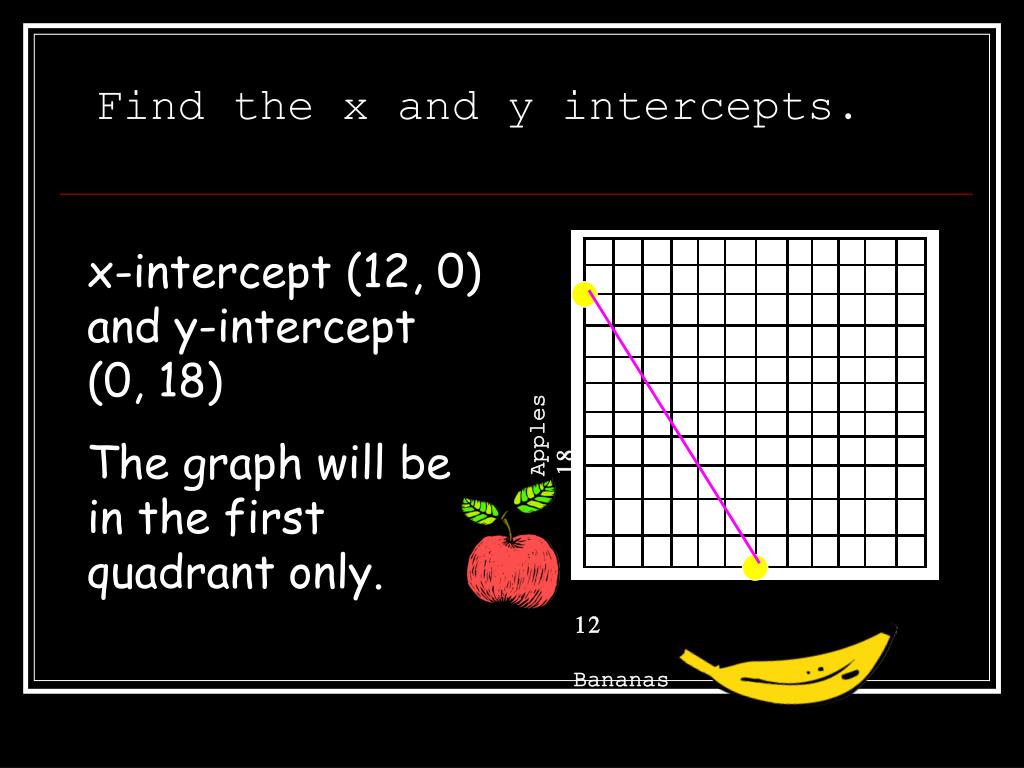 Find the x and y intercepts.

x-intercept (12, 0) and y-intercept (0, 18)

The graph will be in the first quadrant only.

Apples
18

12

Bananas